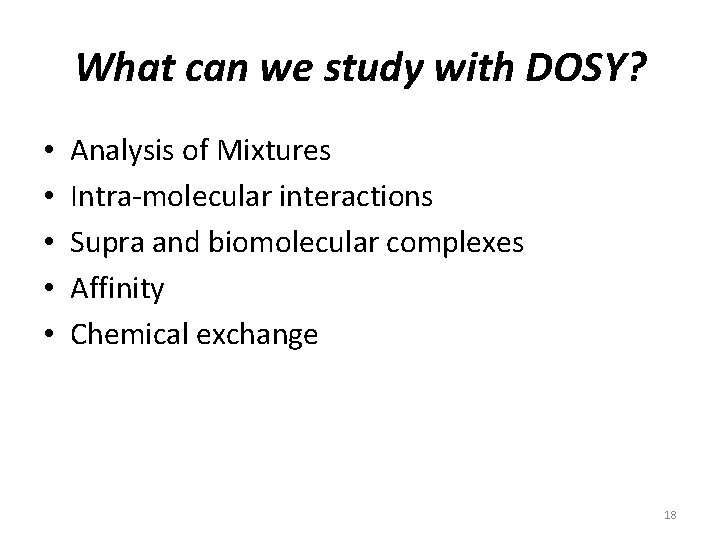 What can we study with DOSY?

• Analysis of Mixtures
• Intra-molecular interactions
• Supra and biomolecular complexes
• Affinity
• Chemical exchange

18